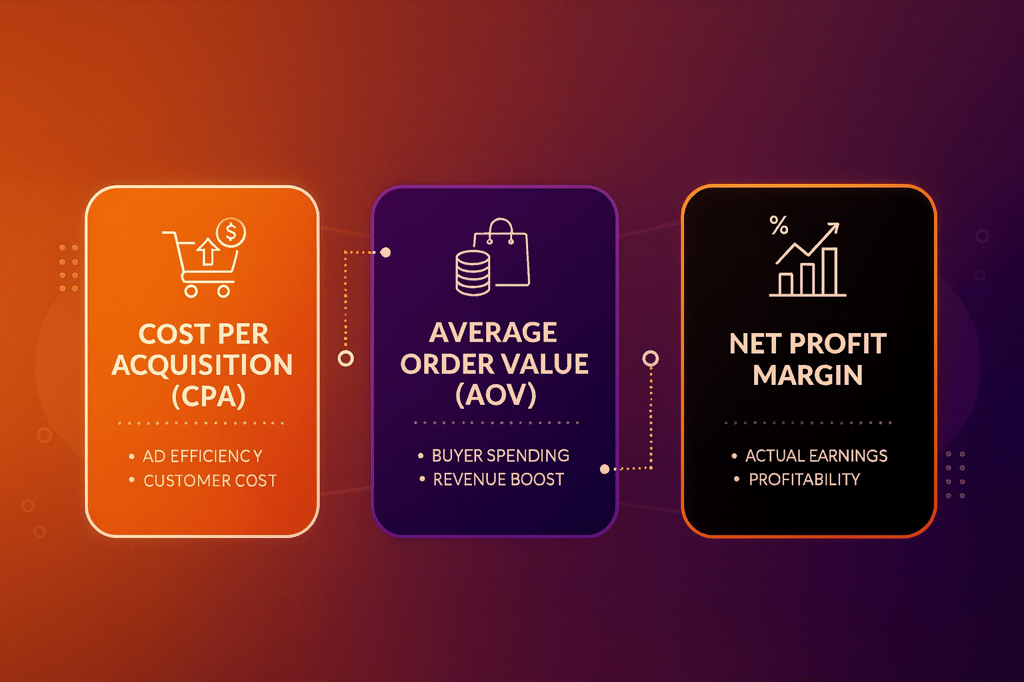 $

COST PER ACQUISITION (CPA)

• AD EFFICIENCY
• CUSTOMER COST

AVERAGE ORDER VALUE (AOV)

• BUYER SPENDING
• REVENUE BOOST

%

NET PROFIT MARGIN

• ACTUAL EARNINGS
• PROFITABILITY